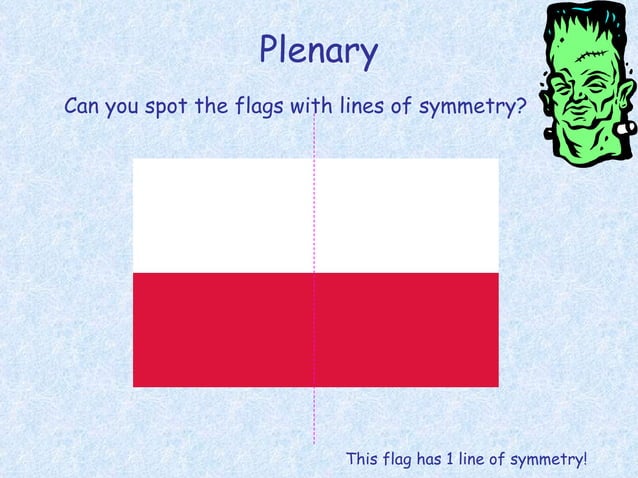 Plenary

Can you spot the flags with lines of symmetry?

This flag has 1 line of symmetry!